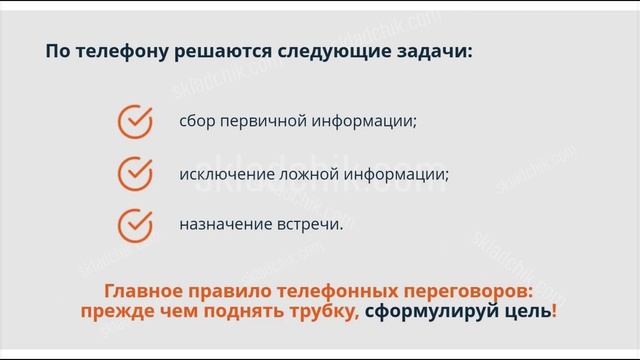 По телефону решаются следующие задачи:

сбор первичной информации;

исключение ложной информации;

назначение встречи.

Главное правило телефонных переговоров: прежде чем поднять трубку, сформулируй цель!

skladchik.com